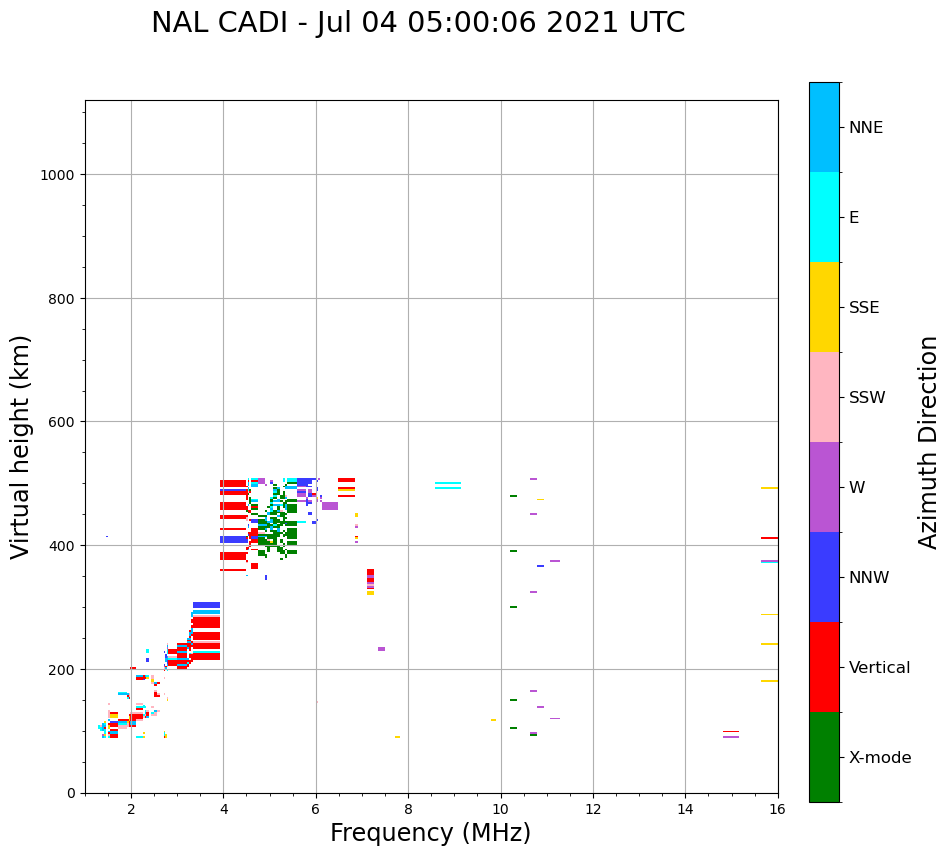 NAL CADI - Jul 04 05:00:06 2021 UTC

Virtual height (km)

1000
800
600
400
200
0

2
4
6
8
10
12
14
16

Frequency (MHz)

NNE
E
SSE
SSW
W
NNW
Vertical
X-mode

Azimuth Direction